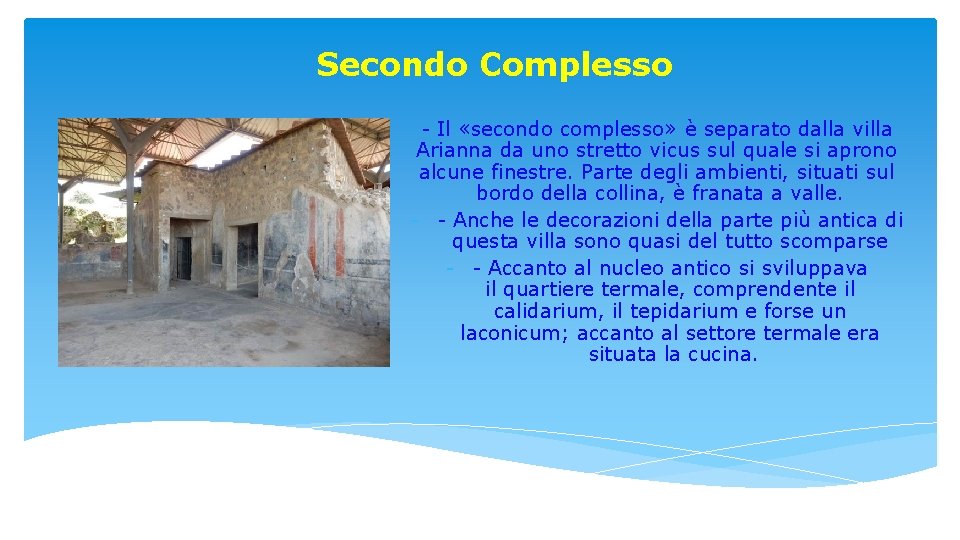 Secondo Complesso

- Il «secondo complesso» è separato dalla villa Arianna da uno stretto vicus sul quale si aprono alcune finestre. Parte degli ambienti, situati sul bordo della collina, è franata a valle.

- Anche le decorazioni della parte più antica di questa villa sono quasi del tutto scomparse

- Accanto al nucleo antico si sviluppava il quartiere termale, comprendente il calidarium, il tepidarium e forse un laconicum; accanto al settore termale era situata la cucina.